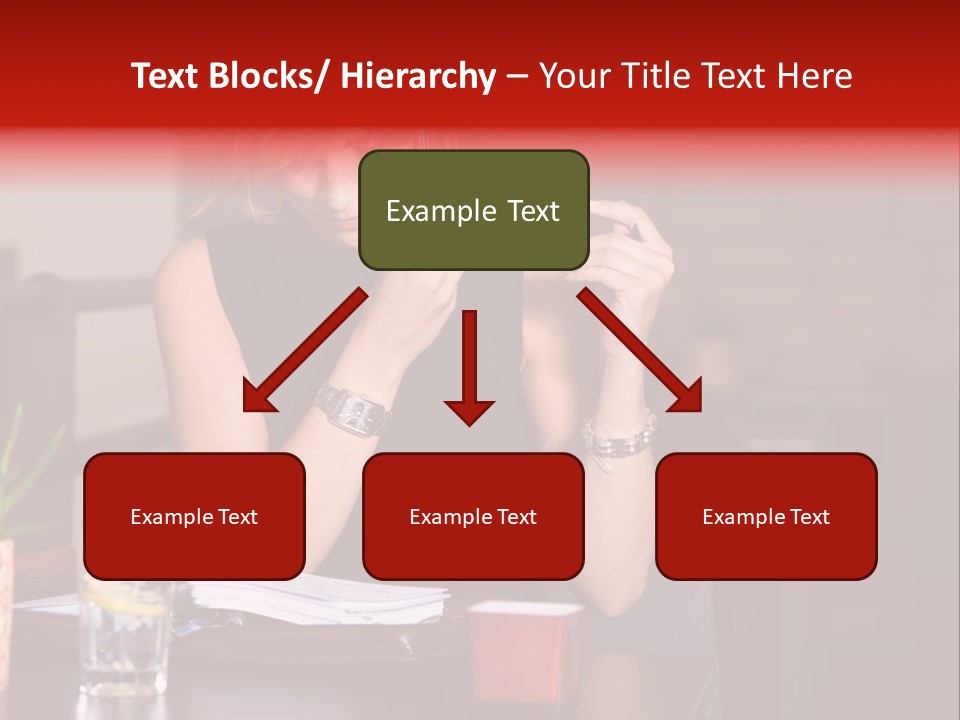 Text Blocks/ Hierarchy – Your Title Text Here

Example Text

Example Text

Example Text

Example Text